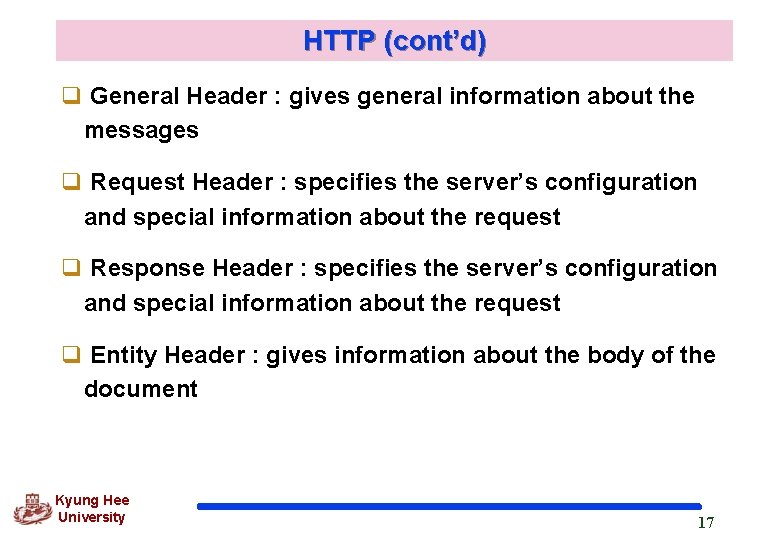 HTTP (cont'd)

❑ General Header : gives general information about the messages

❑ Request Header : specifies the server's configuration and special information about the request

❑ Response Header : specifies the server's configuration and special information about the request

❑ Entity Header : gives information about the body of the document

Kyung Hee University

17